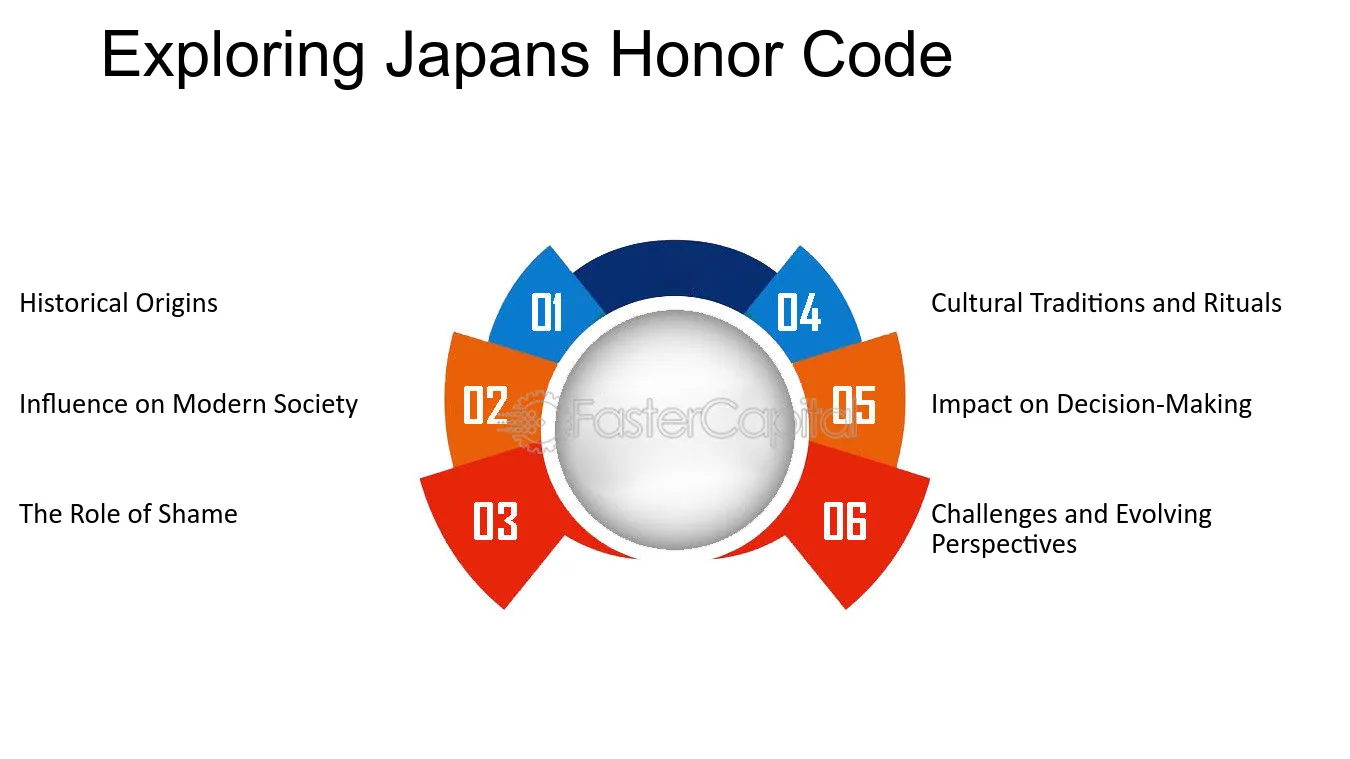 Exploring Japans Honor Code

Historical Origins

Influence on Modern Society

The Role of Shame

01

02

03

04

05

06

Cultural Traditions and Rituals

Impact on Decision-Making

Challenges and Evolving Perspectives

FasterCapital